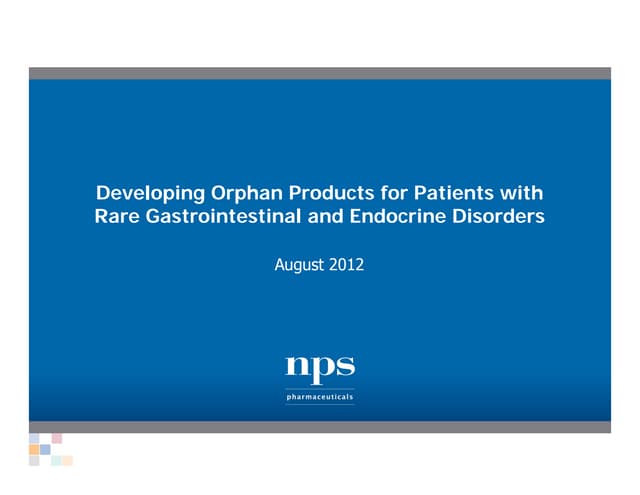 Developing Orphan Products for Patients with Rare Gastrointestinal and Endocrine Disorders

August 2012

nps

pharmaceuticals